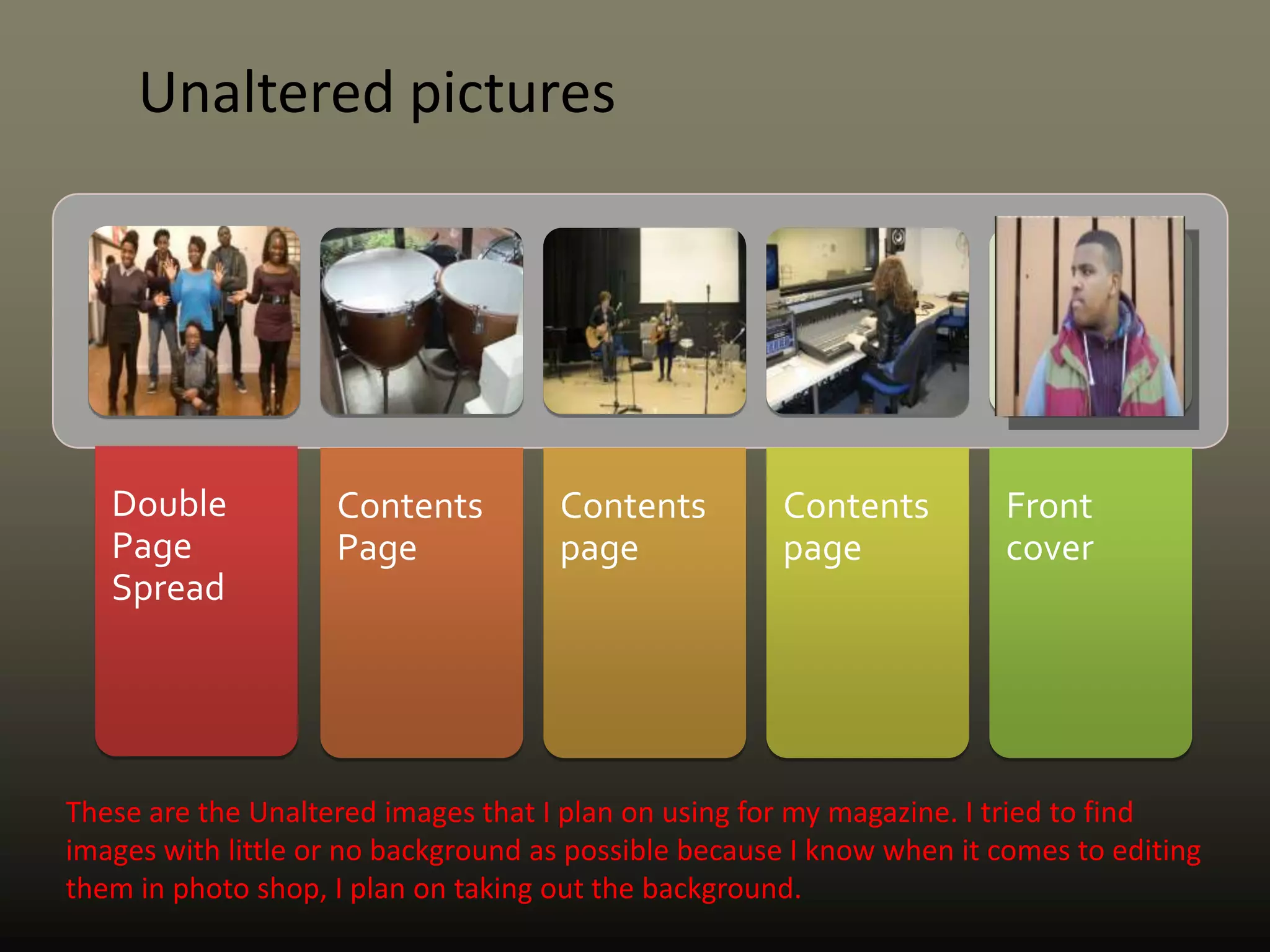 Unaltered pictures

Double Page Spread

Contents Page

Contents page

Contents page

Front cover

These are the Unaltered images that I plan on using for my magazine. I tried to find images with little or no background as possible because I know when it comes to editing them in photo shop, I plan on taking out the background.